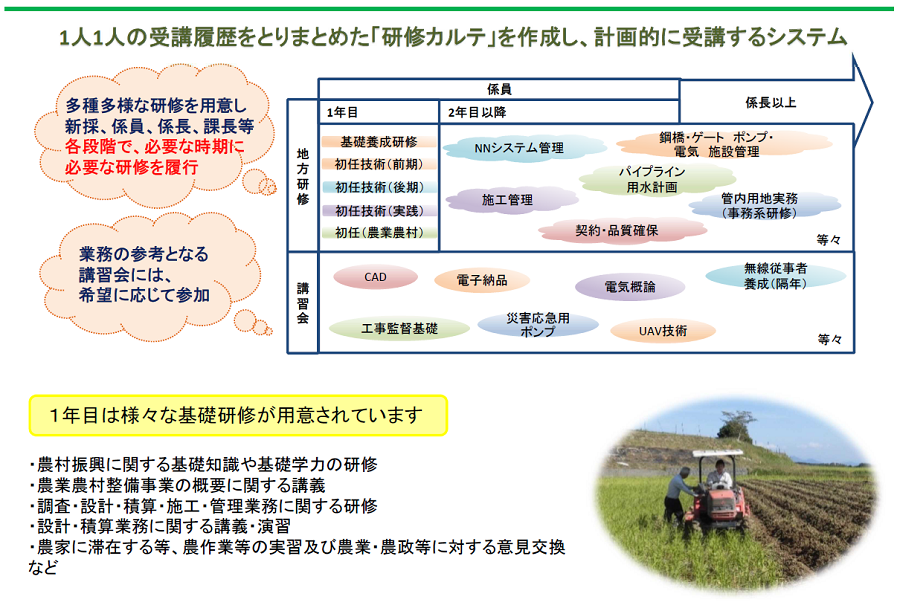 1人1人の受講履歴をとりまとめた「研修カルテ」を作成し、計画的に受講するシステム

多種多様な研修を用意し新採、係員、係長、課長等各段階で、必要な時期に必要な研修を履行

業務の参考となる講習会には、希望に応じて参加

係員

係長以上

1年目

2年目以降

地方研修

基礎養成研修
初任技術(前期)
初任技術(後期)
初任技術(実践)
初任(農業農村)

NNシステム管理

鋼橋・ゲート ポンプ・電気 施設管理

パイプライン用水計画

施工管理

管内用地実務(事務系研修)

契約・品質確保

等々

講習会

CAD

電子納品

電気概論

無線従事者養成(隔年)

工事監督基礎

災害応急用ポンプ

UAV技術

等々

1年目は様々な基礎研修が用意されています

・農村振興に関する基礎知識や基礎学力の研修
・農業農村整備事業の概要に関する講義
・調査・設計・積算・施工・管理業務に関する研修
・設計・積算業務に関する講義・演習
・農家に滞在する等、農作業等の実習及び農業・農政等に対する意見交換など